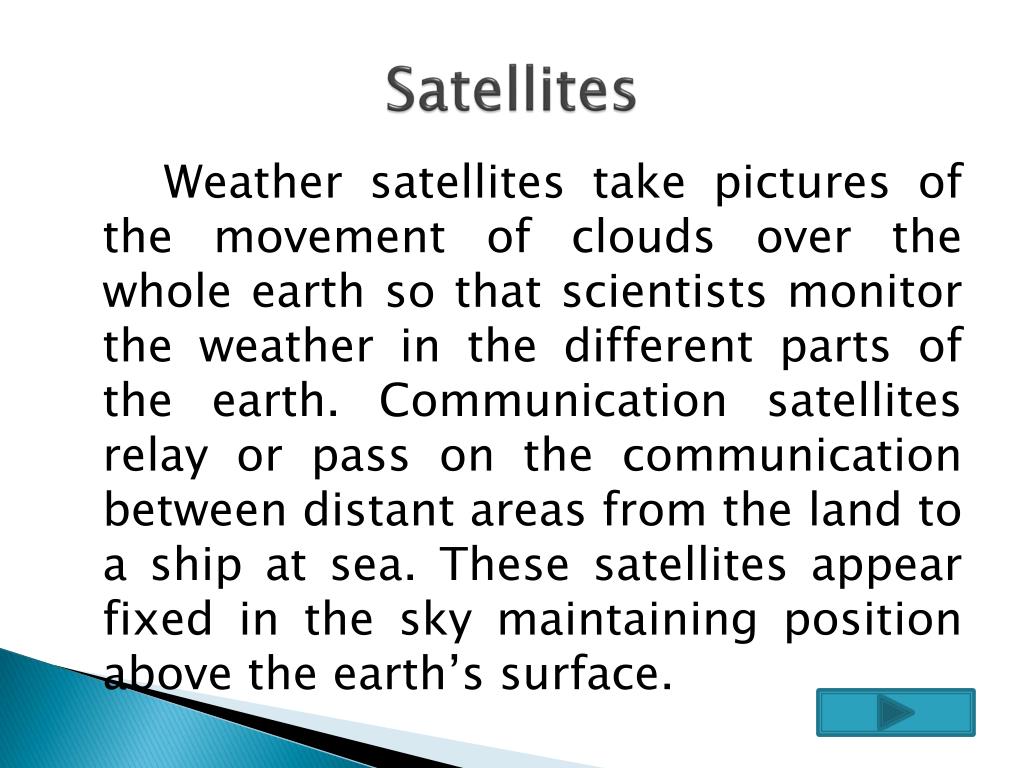 Satellites

Weather satellites take pictures of the movement of clouds over the whole earth so that scientists monitor the weather in the different parts of the earth. Communication satellites relay or pass on the communication between distant areas from the land to a ship at sea. These satellites appear fixed in the sky maintaining position above the earth’s surface.